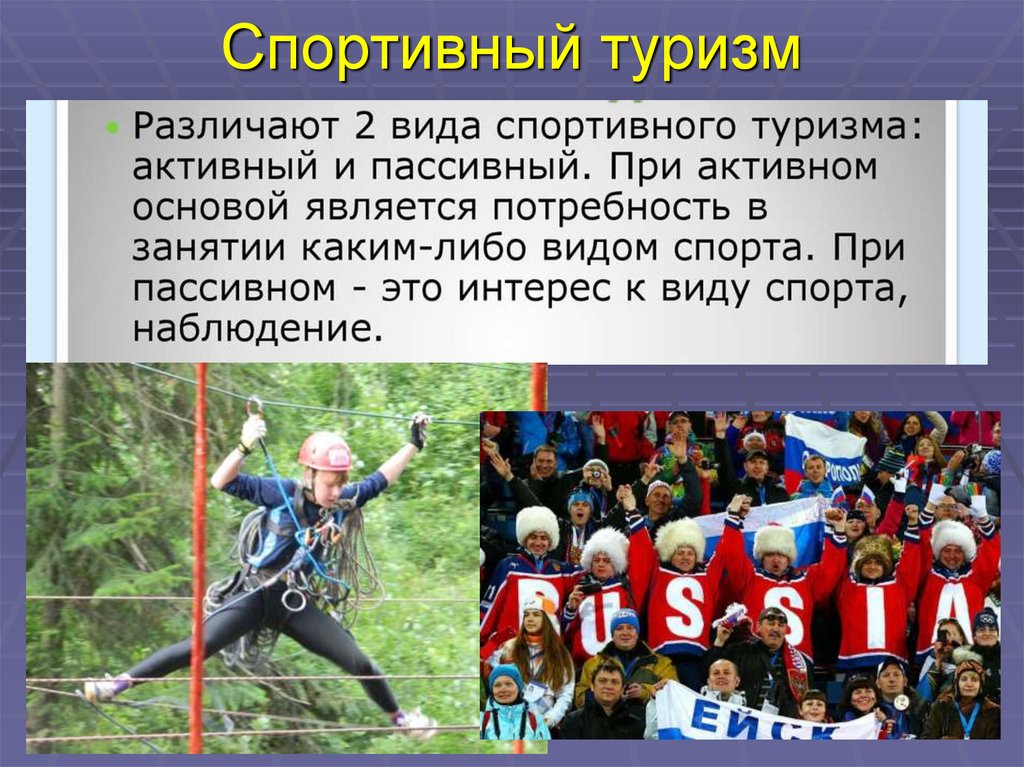 Спортивный туризм

• Различают 2 вида спортивного туризма: активный и пассивный. При активном основой является потребность в занятии каким-либо видом спорта. При пассивном - это интерес к виду спорта, наблюдение.

RUSSIA

ЕЙСК